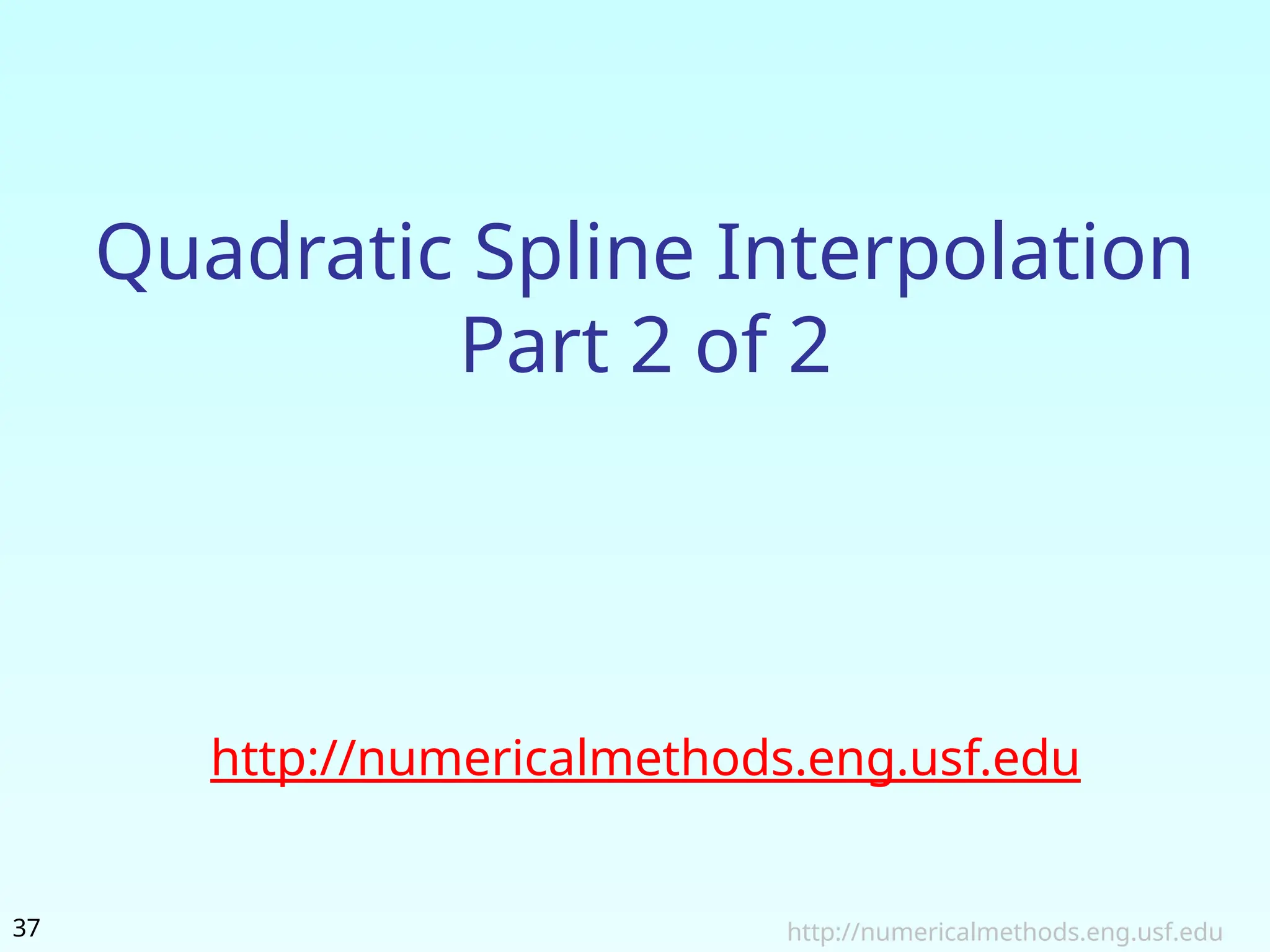 Quadratic Spline Interpolation
Part 2 of 2

http://numericalmethods.eng.usf.edu

37

http://numericalmethods.eng.usf.edu